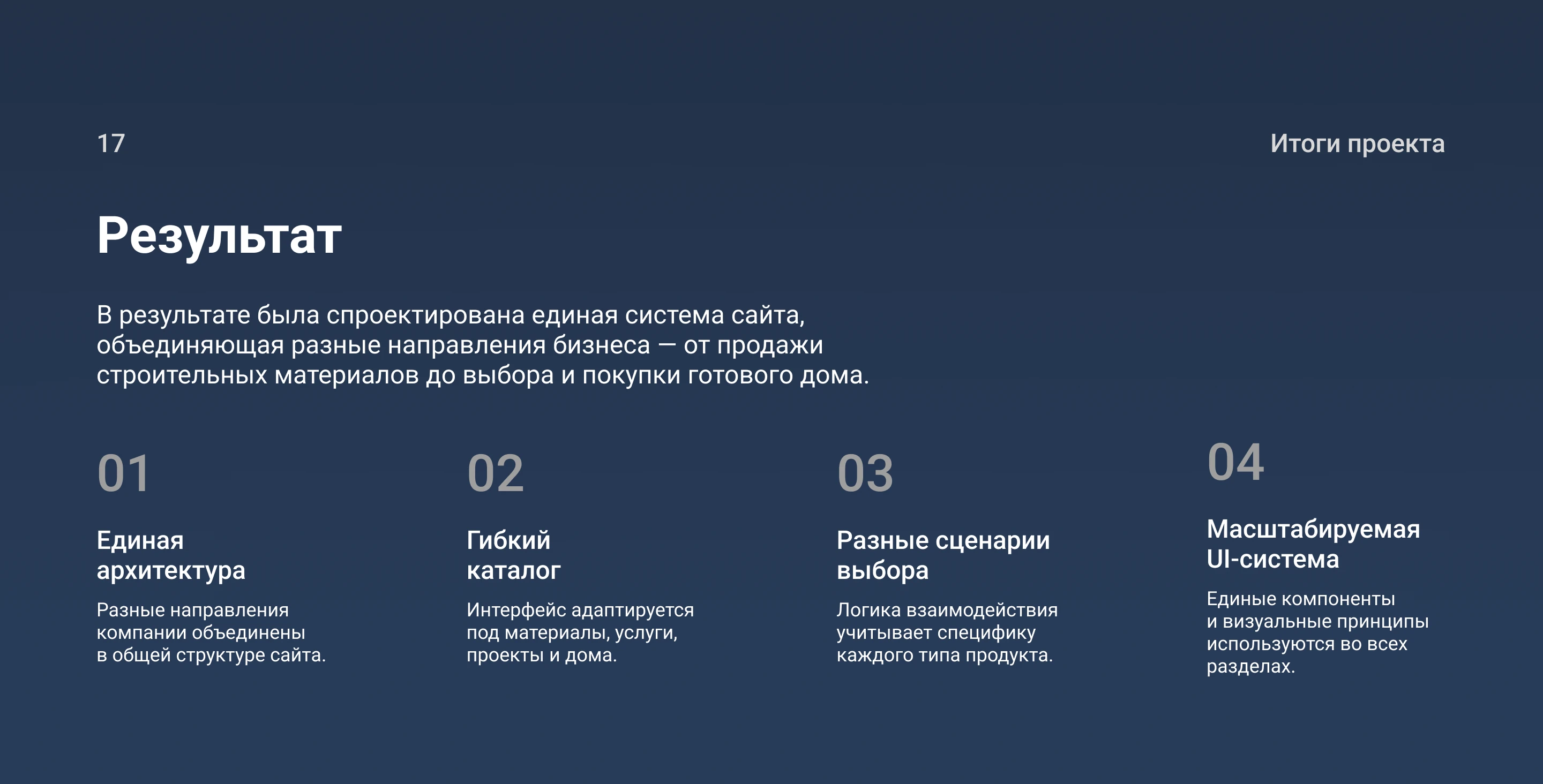 17

Итоги проекта

Результат

В результате была спроектирована единая система сайта, объединяющая разные направления бизнеса — от продажи строительных материалов до выбора и покупки готового дома.

01

Единая архитектура

Разные направления компании объединены в общей структуре сайта.

02

Гибкий каталог

Интерфейс адаптируется под материалы, услуги, проекты и дома.

03

Разные сценарии выбора

Логика взаимодействия учитывает специфику каждого типа продукта.

04

Масштабируемая UI-система

Единые компоненты и визуальные принципы используются во всех разделах.